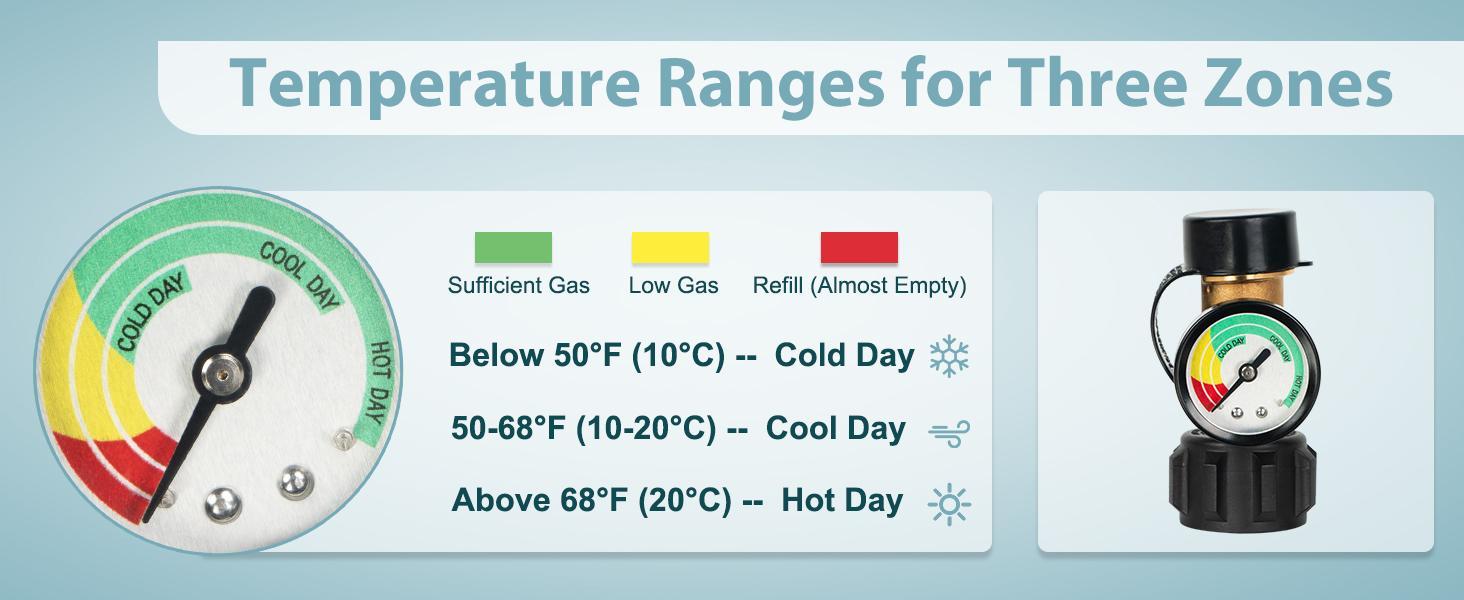 Temperature Ranges for Three Zones

COLD DAY
COOL DAY
HOT DAY

Sufficient Gas
Low Gas
Refill (Almost Empty)

Below 50°F (10°C) -- Cold Day

50-68°F (10-20°C) -- Cool Day

Above 68°F (20°C) -- Hot Day

COLD DAY
COOL DAY
HOT DAY